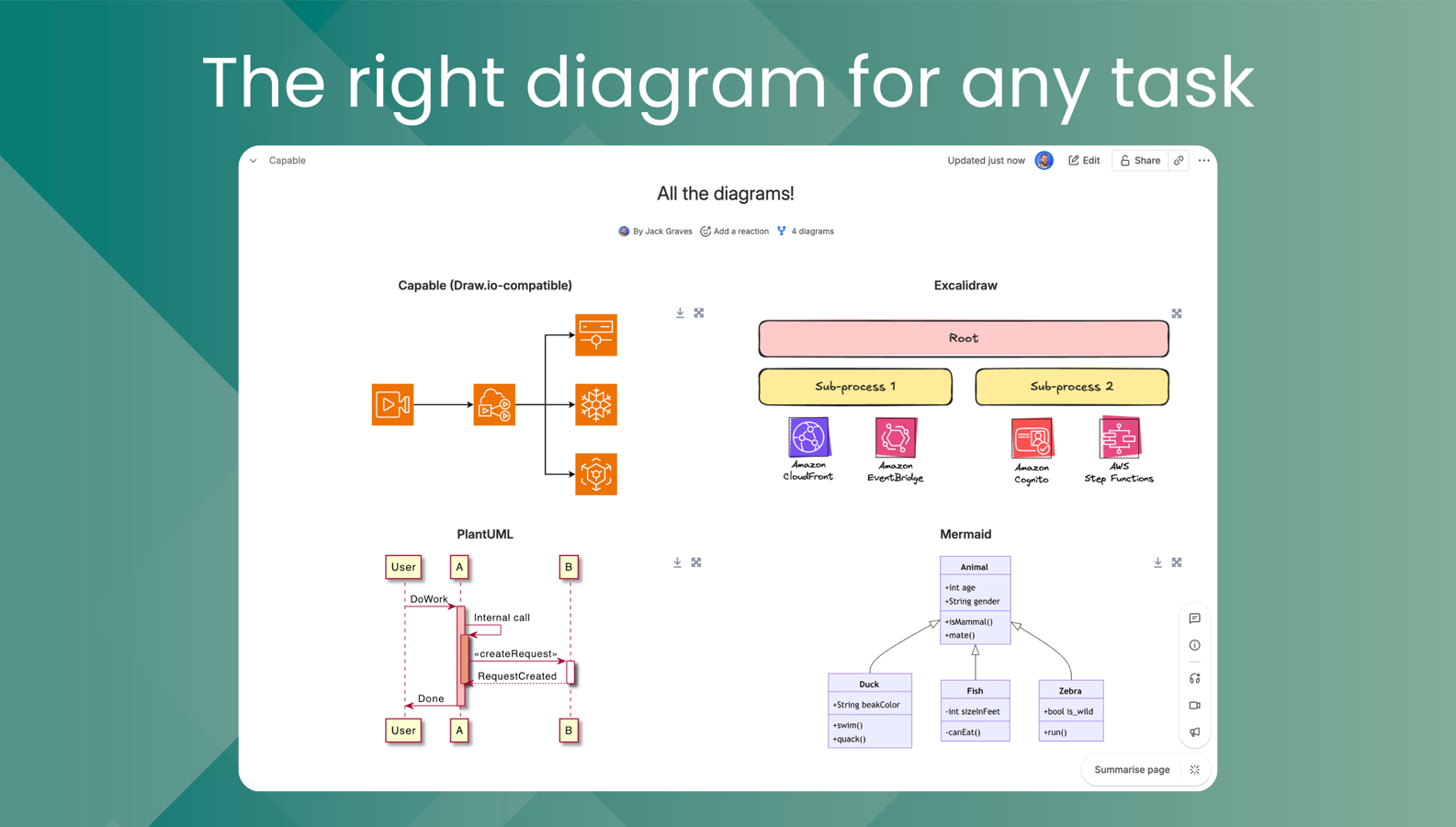 The right diagram for any task

Capable

Updated just now Edit Share

All the diagrams!

By Jack Graves Add a reaction 4 diagrams

Capable (Draw.io-compatible)

Excalidraw

Root

Sub-process 1

Sub-process 2

Amazon CloudFront

Amazon EventBridge

Amazon Cognito

AWS Step Functions

PlantUML

User A B

DoWork

Internal call

«createRequest»

RequestCreated

Done

User A B

Mermaid

Animal

+int age
+String gender

+isMammal()
+mate()

Duck

+String beakColor

+swim()
+quack()

Fish

-int sizeInFeet

-canEat()

Zebra

+bool is_wild

+run()

Summarise page